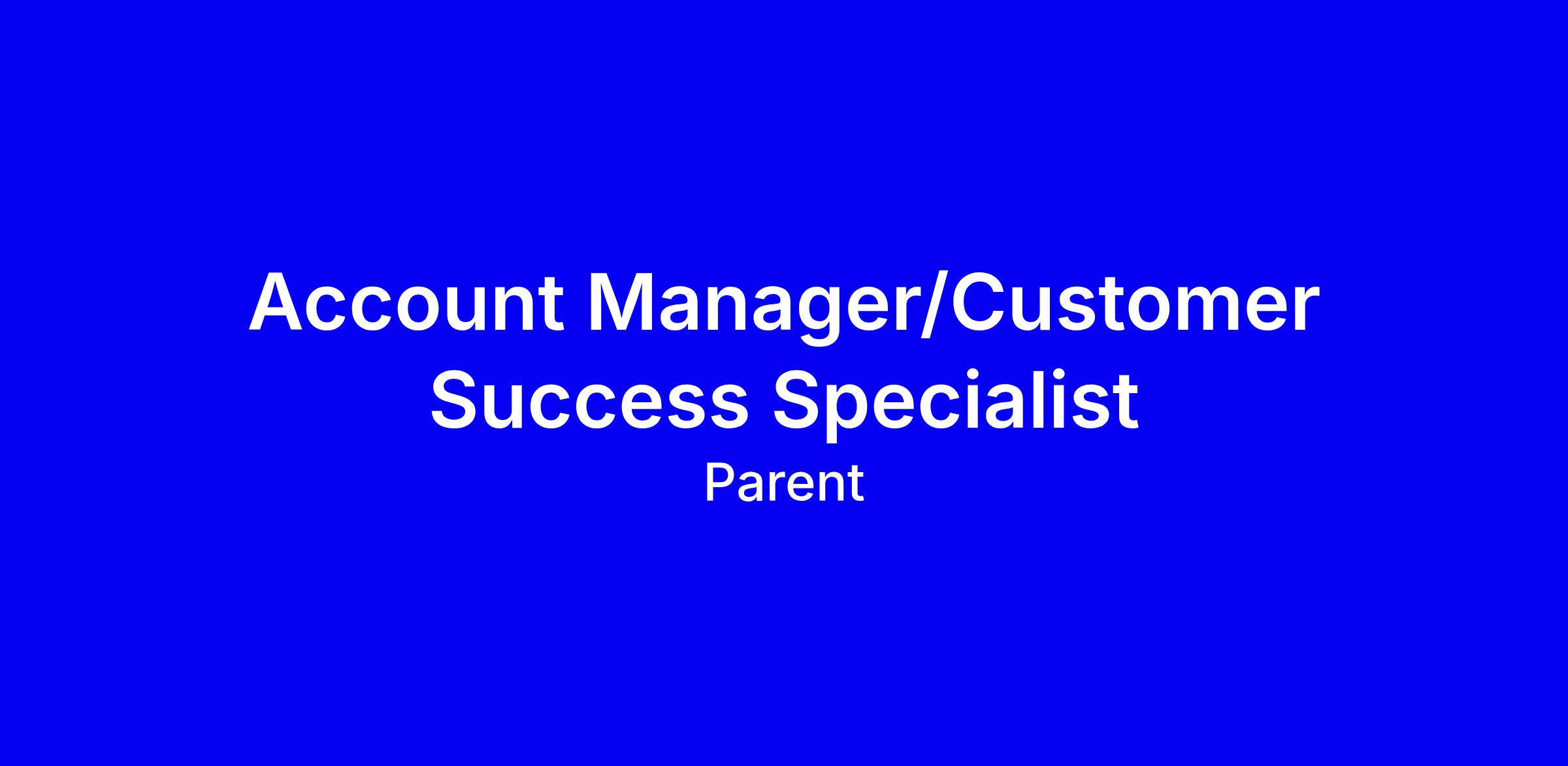 Account Manager/Customer Success Specialist

Parent